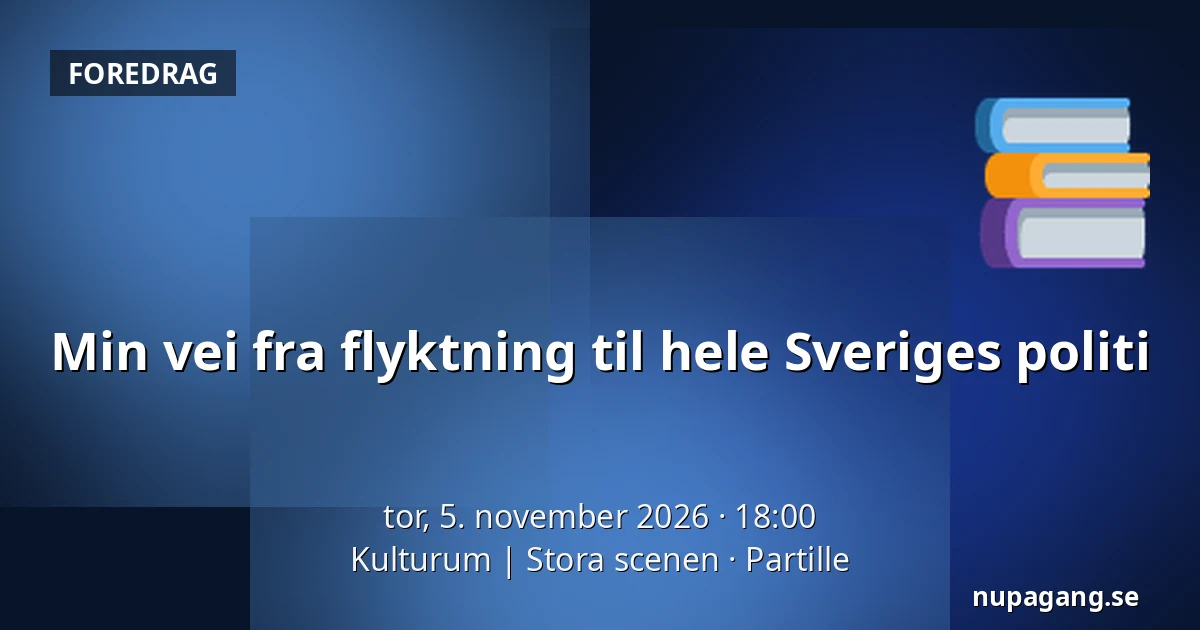 FOREDRAG

Min vei fra flyktning til hele Sveriges politi

tor, 5. november 2026 · 18:00
Kulturum | Stora scenen · Partille

nupagang.se